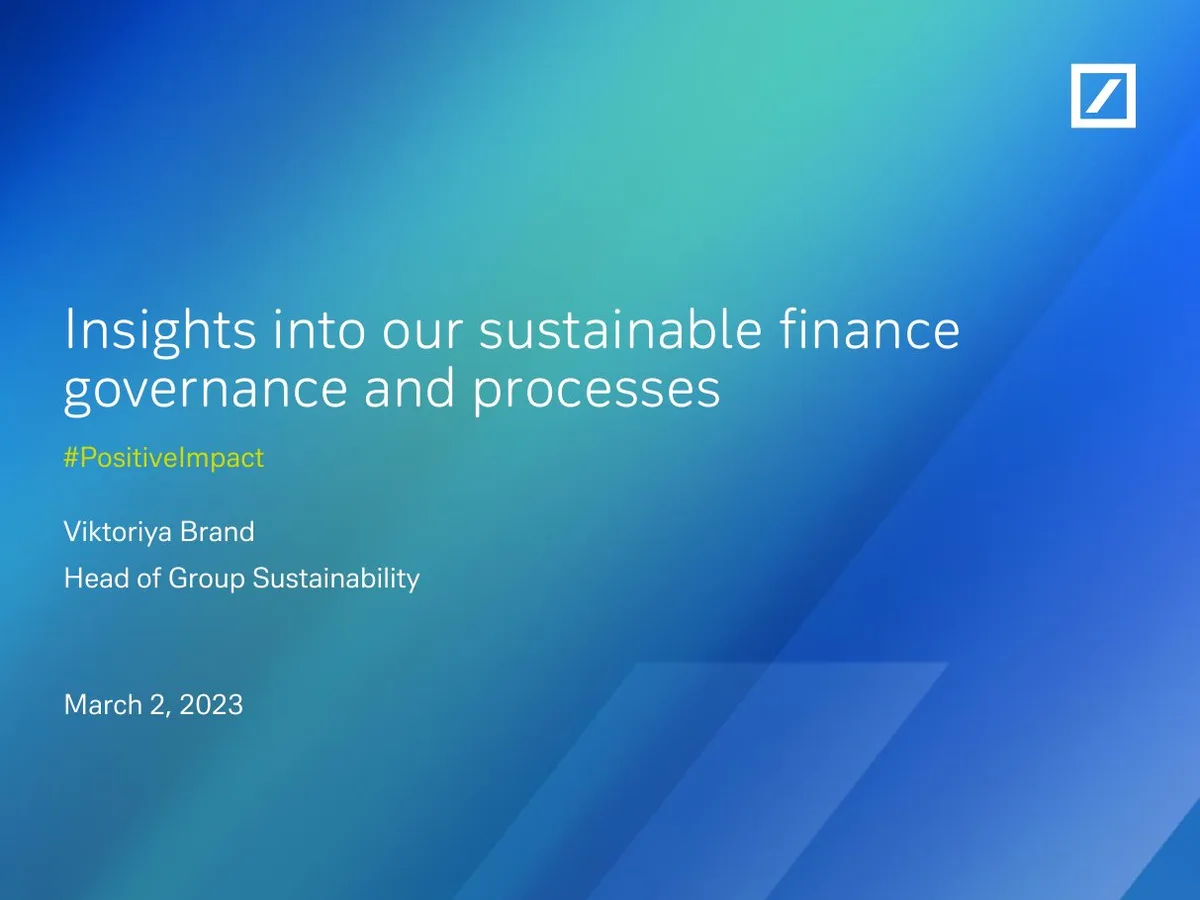 Insights into our sustainable finance governance and processes

#PositiveImpact

Viktoriya Brand

Head of Group Sustainability

March 2, 2023